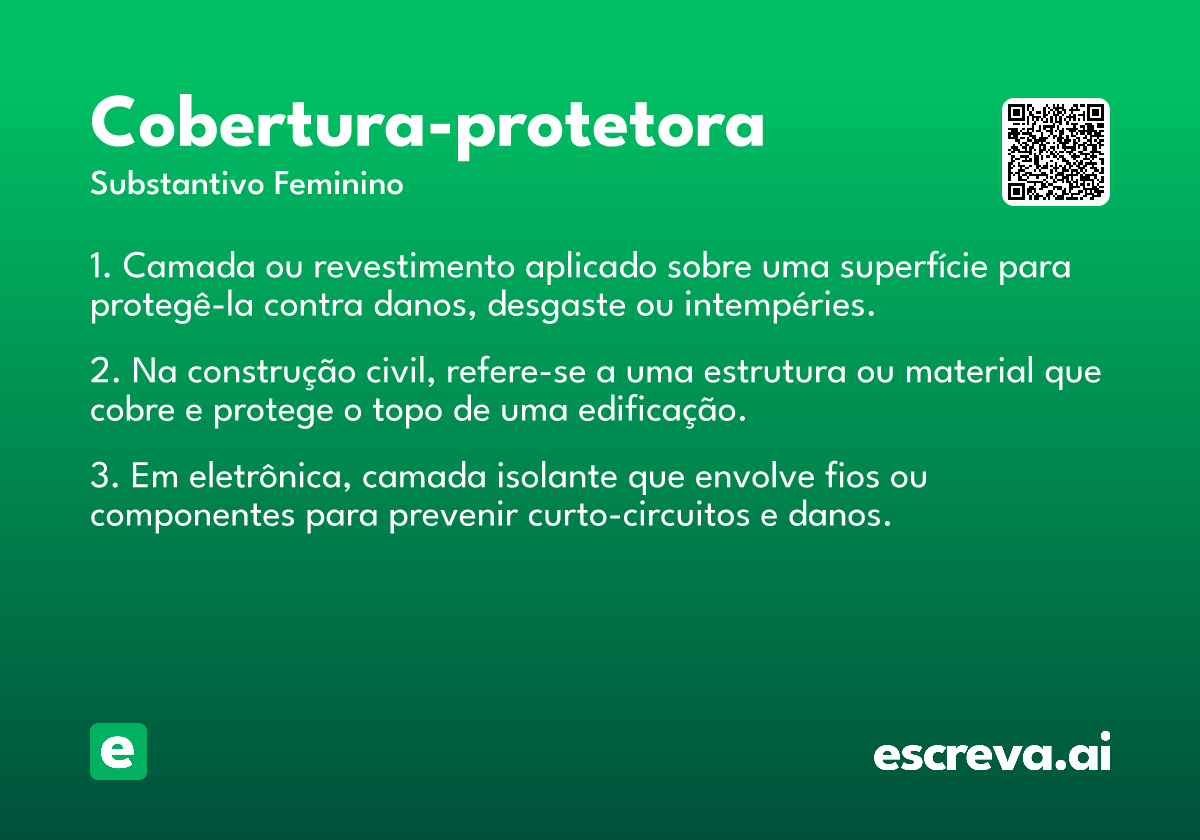 Cobertura-protetora

Substantivo Feminino

1. Camada ou revestimento aplicado sobre uma superfície para protegê-la contra danos, desgaste ou intempéries.

2. Na construção civil, refere-se a uma estrutura ou material que cobre e protege o topo de uma edificação.

3. Em eletrônica, camada isolante que envolve fios ou componentes para prevenir curto-circuitos e danos.

e

escreva.ai